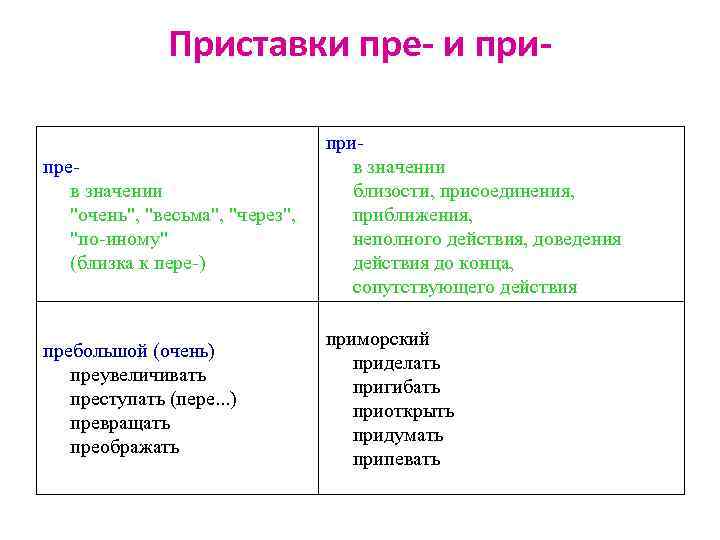 Приставки пре- и при-

| пре- в значении "очень", "весьма", "через", "по-иному" (близка к пере-) | при- в значении близости, присоединения, приближения, неполного действия, доведения действия до конца, сопутствующего действия |
|---|---|
| пребольшой (очень) преувеличивать преступать (пере...) превращать преображать | приморский приделать пригибать приоткрыть придумать припевать |